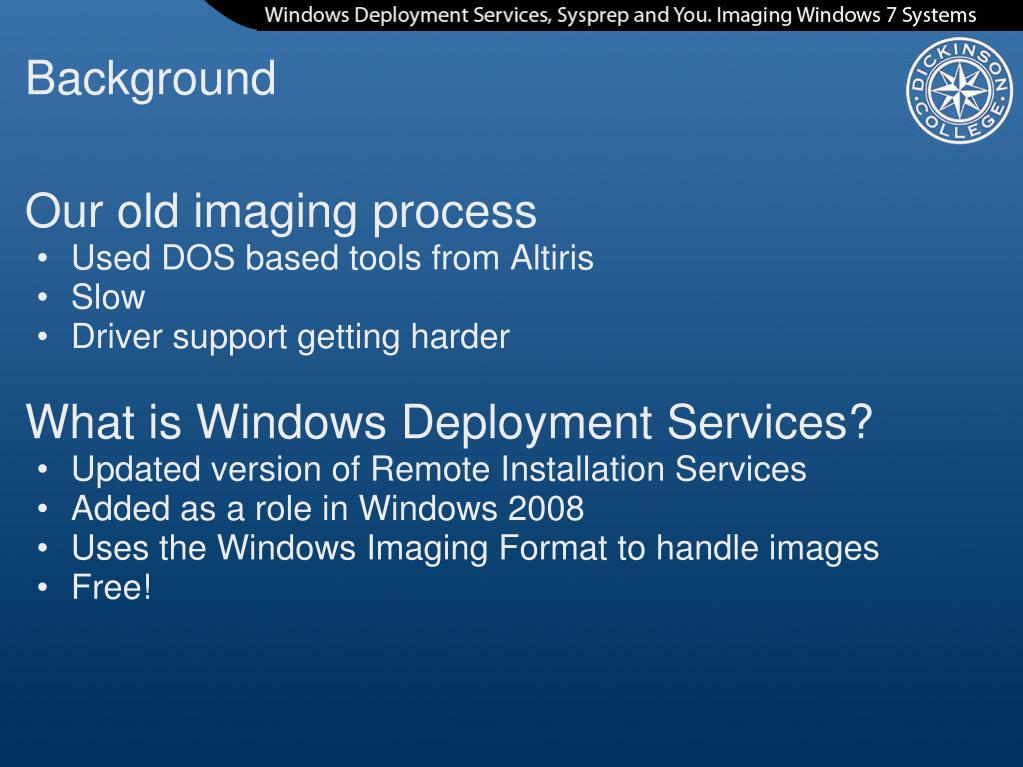 Windows Deployment Services, Sysprep and You. Imaging Windows 7 Systems

Background

DICKINSON COLLEGE

Our old imaging process
• Used DOS based tools from Altiris
• Slow
• Driver support getting harder

What is Windows Deployment Services?
• Updated version of Remote Installation Services
• Added as a role in Windows 2008
• Uses the Windows Imaging Format to handle images
• Free!